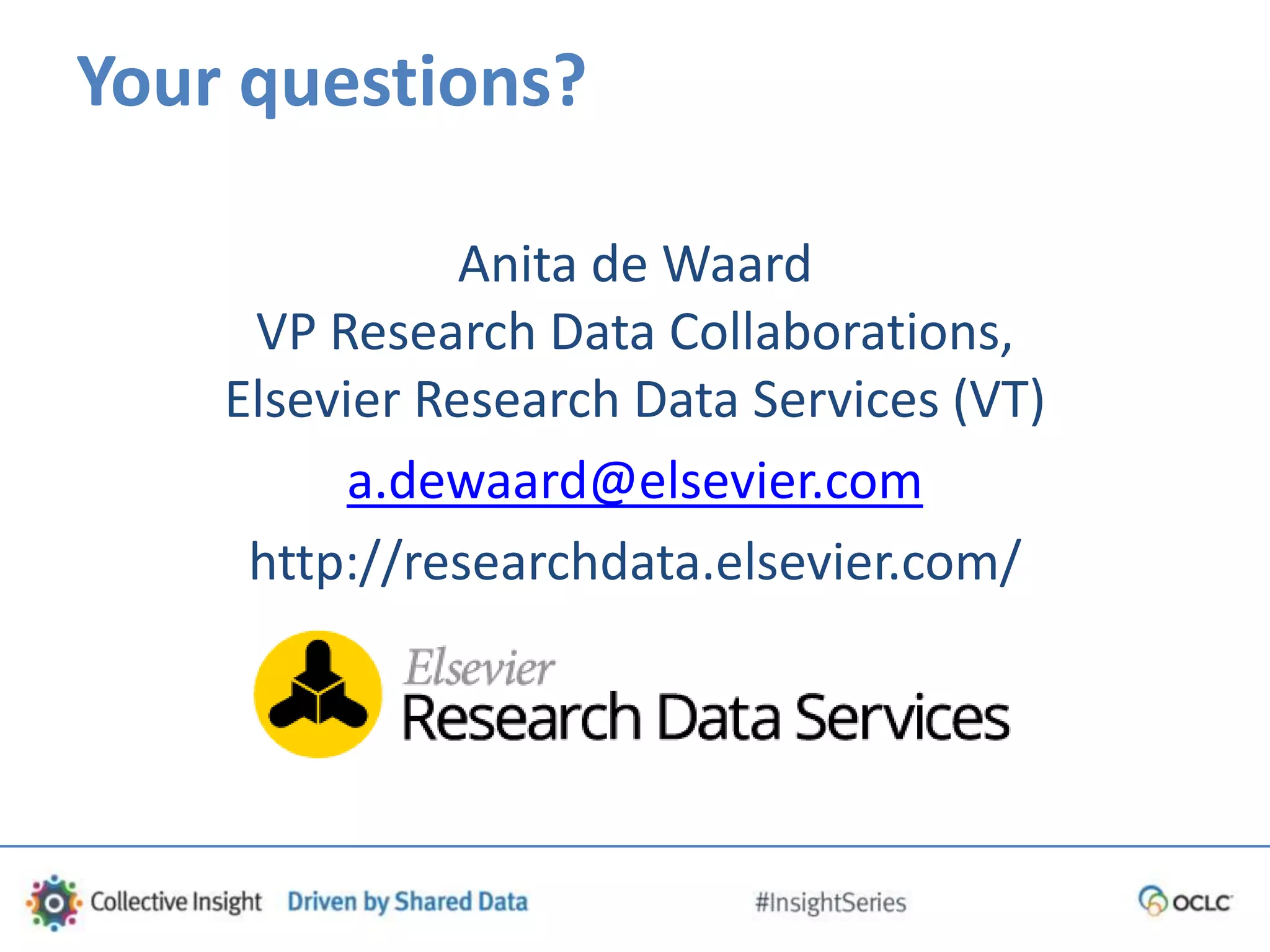 Your questions?

Anita de Waard
VP Research Data Collaborations,
Elsevier Research Data Services (VT)

a.dewaard@elsevier.com

http://researchdata.elsevier.com/

Elsevier
Research Data Services

Collective Insight Driven by Shared Data #InsightSeries OCLC